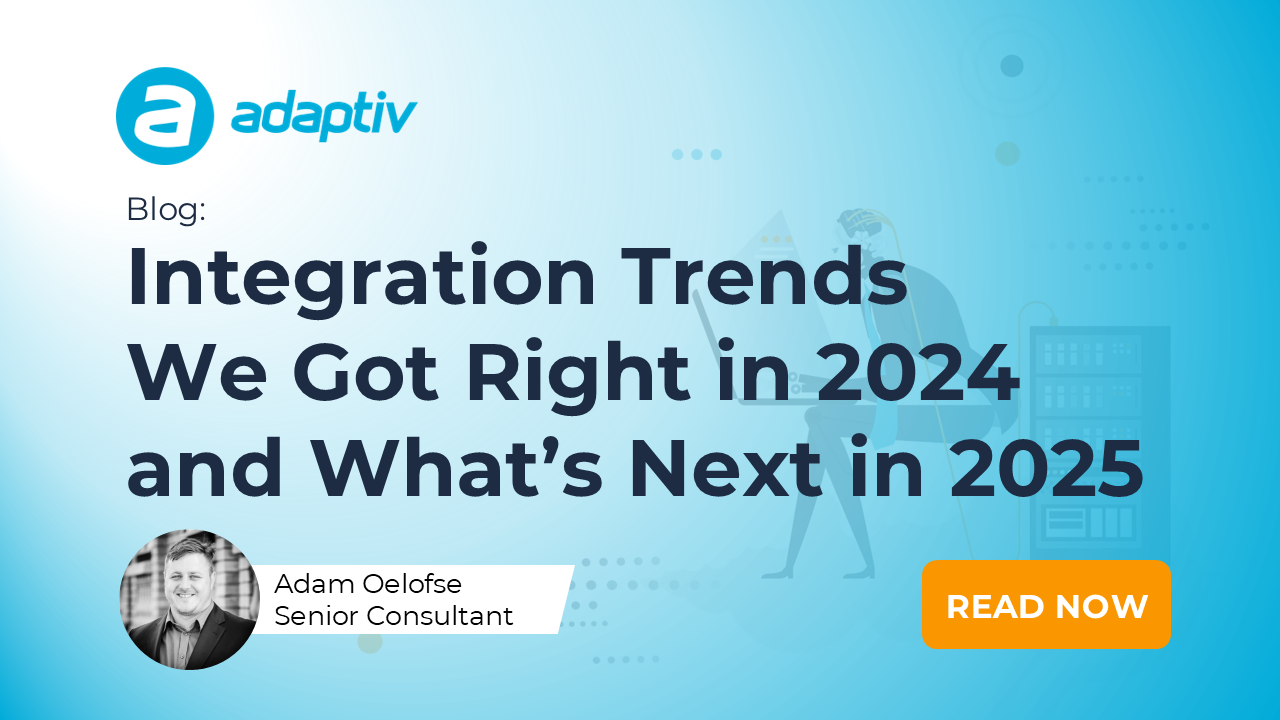 adaptiv

Blog:

Integration Trends We Got Right in 2024 and What's Next in 2025

Adam Oelofse
Senior Consultant

READ NOW